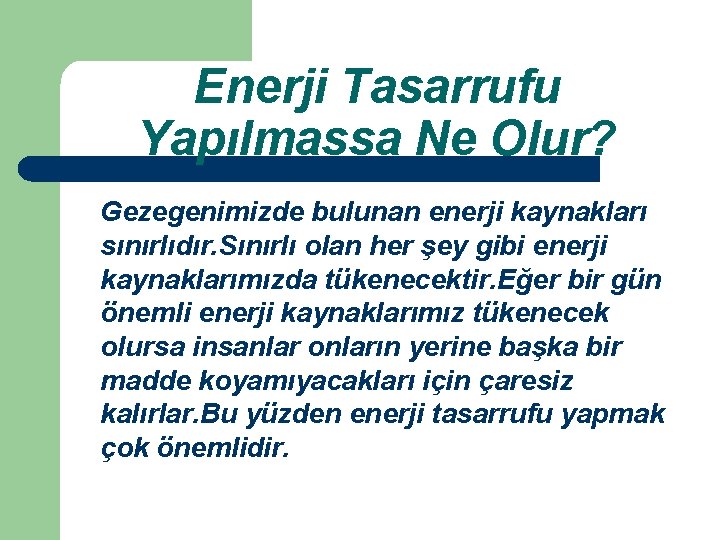 Enerji Tasarrufu Yapılmassa Ne Olur?

Gezegenimizde bulunan enerji kaynakları sınırlıdır.Sınırlı olan her şey gibi enerji kaynaklarımızda tükenecektir.Eğer bir gün önemli enerji kaynaklarımız tükenecek olursa insanlar onların yerine başka bir madde koyamıyacakları için çaresiz kalırlar.Bu yüzden enerji tasarrufu yapmak çok önemlidir.